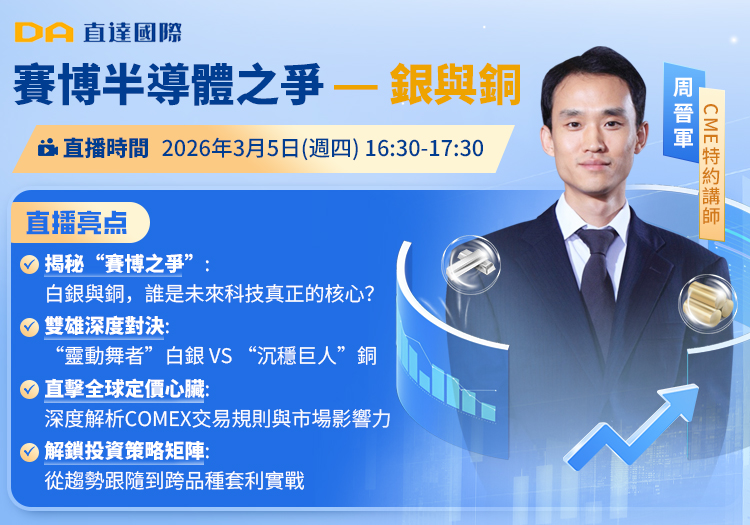 DA 直達國際

賽博半導體之爭 — 銀與銅

直播時間 2026年3月5日(週四) 16:30-17:30

周晉軍

CME特約講師

直播亮点

揭秘“賽博之爭”:
白銀與銅，誰是未來科技真正的核心?

雙雄深度對決:
“靈動舞者”白銀 VS “沉穩巨人”銅

直擊全球定價心臟:
深度解析COMEX交易規則與市場影響力

解鎖投資策略矩陣:
從趨勢跟隨到跨品種套利實戰